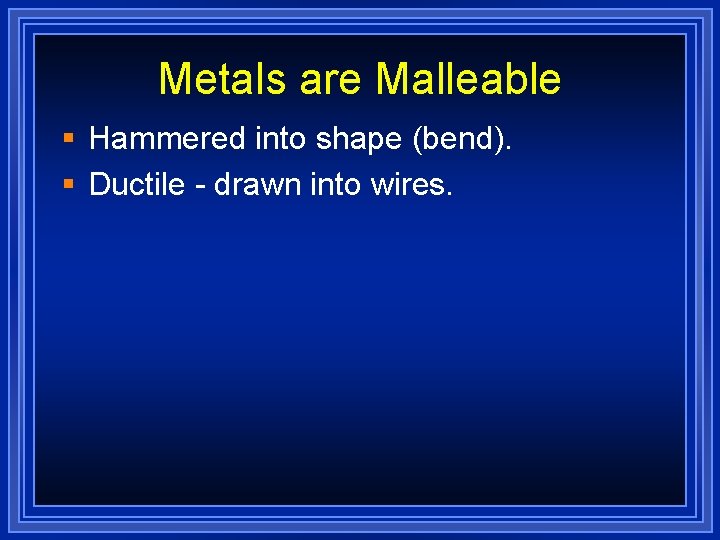 Metals are Malleable

▪ Hammered into shape (bend).
▪ Ductile - drawn into wires.